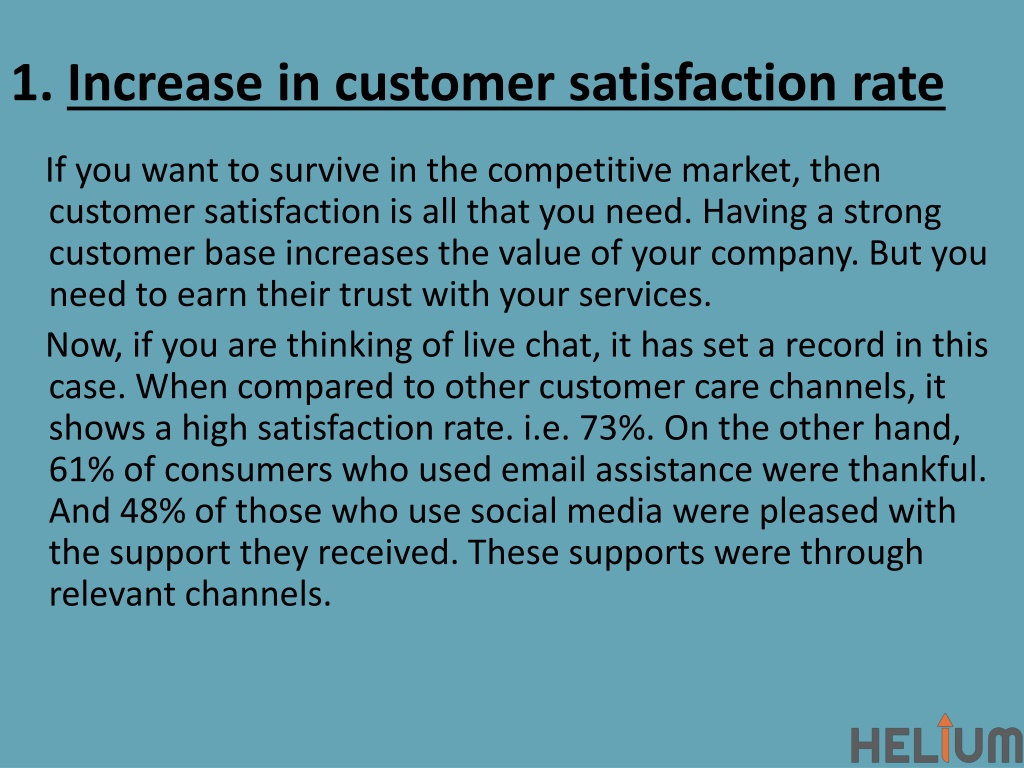 1. Increase in customer satisfaction rate

If you want to survive in the competitive market, then customer satisfaction is all that you need. Having a strong customer base increases the value of your company. But you need to earn their trust with your services.

Now, if you are thinking of live chat, it has set a record in this case. When compared to other customer care channels, it shows a high satisfaction rate. i.e. 73%. On the other hand, 61% of consumers who used email assistance were thankful. And 48% of those who use social media were pleased with the support they received. These supports were through relevant channels.

HELIUM